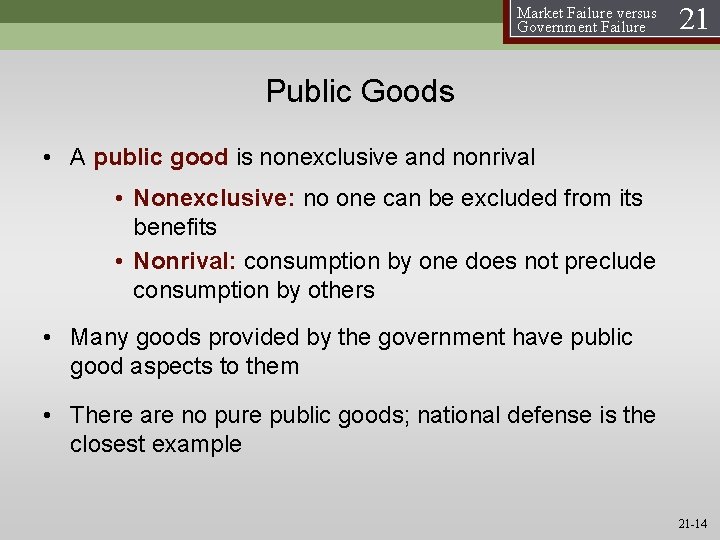 Market Failure versus Government Failure 21

Public Goods

• A public good is nonexclusive and nonrival

• Nonexclusive: no one can be excluded from its benefits

• Nonrival: consumption by one does not preclude consumption by others

• Many goods provided by the government have public good aspects to them

• There are no pure public goods; national defense is the closest example

21-14